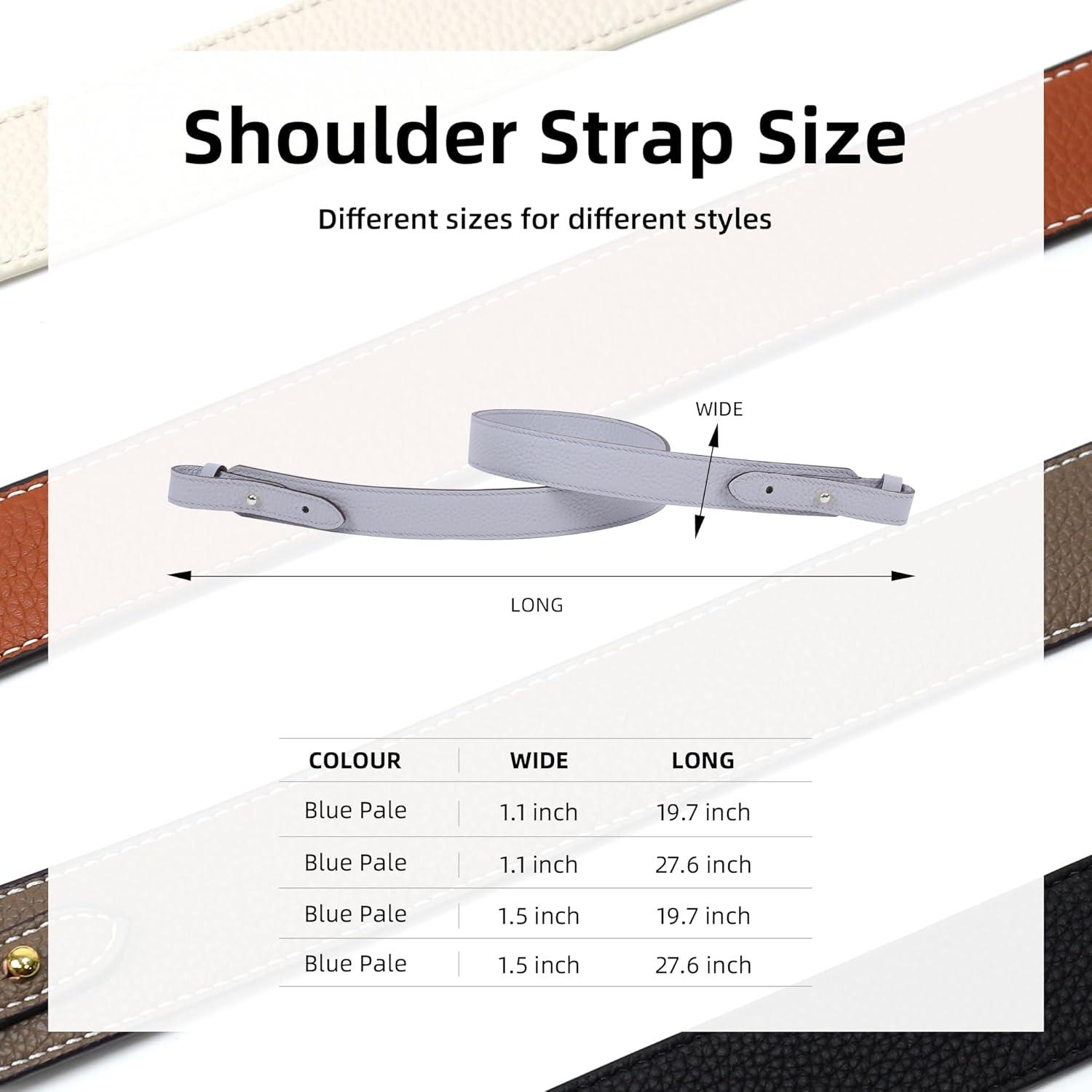 Shoulder Strap Size

Different sizes for different styles

WIDE

LONG

| COLOUR | WIDE | LONG |
|---|---|---|
| Blue Pale | 1.1 inch | 19.7 inch |
| Blue Pale | 1.1 inch | 27.6 inch |
| Blue Pale | 1.5 inch | 19.7 inch |
| Blue Pale | 1.5 inch | 27.6 inch |